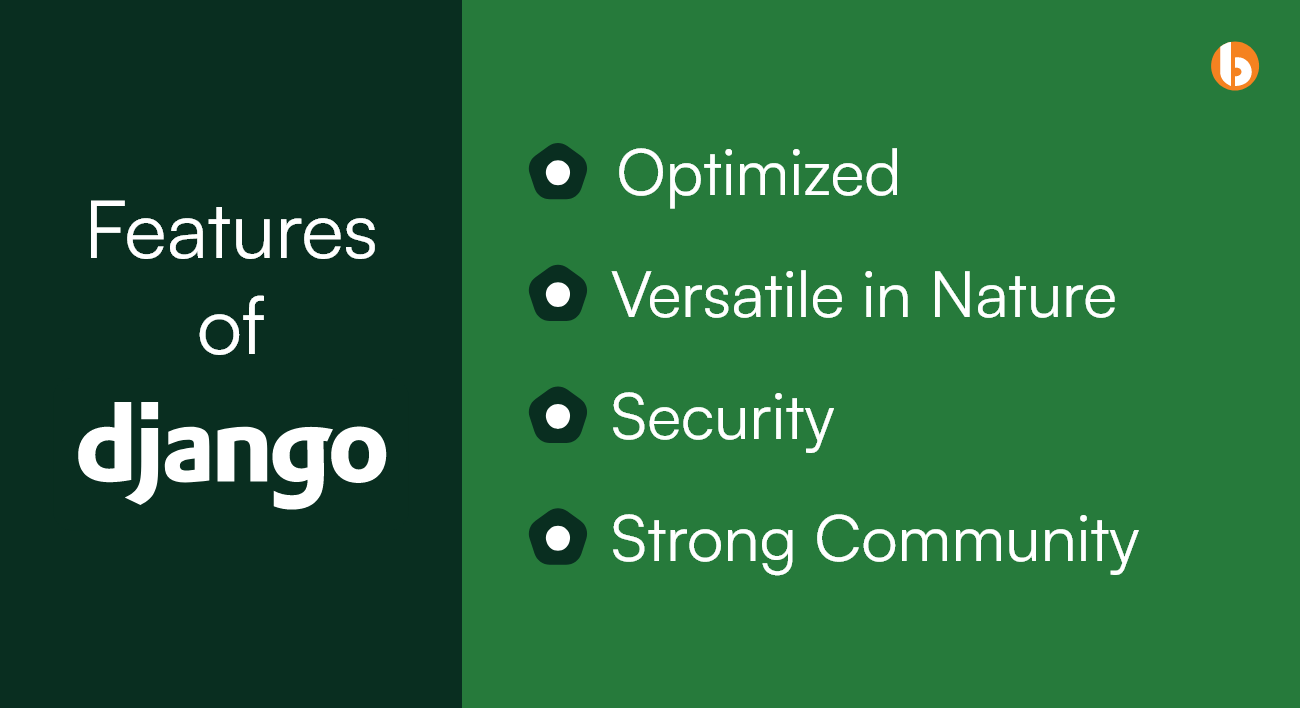 Features of django

Optimized

Versatile in Nature

Security

Strong Community